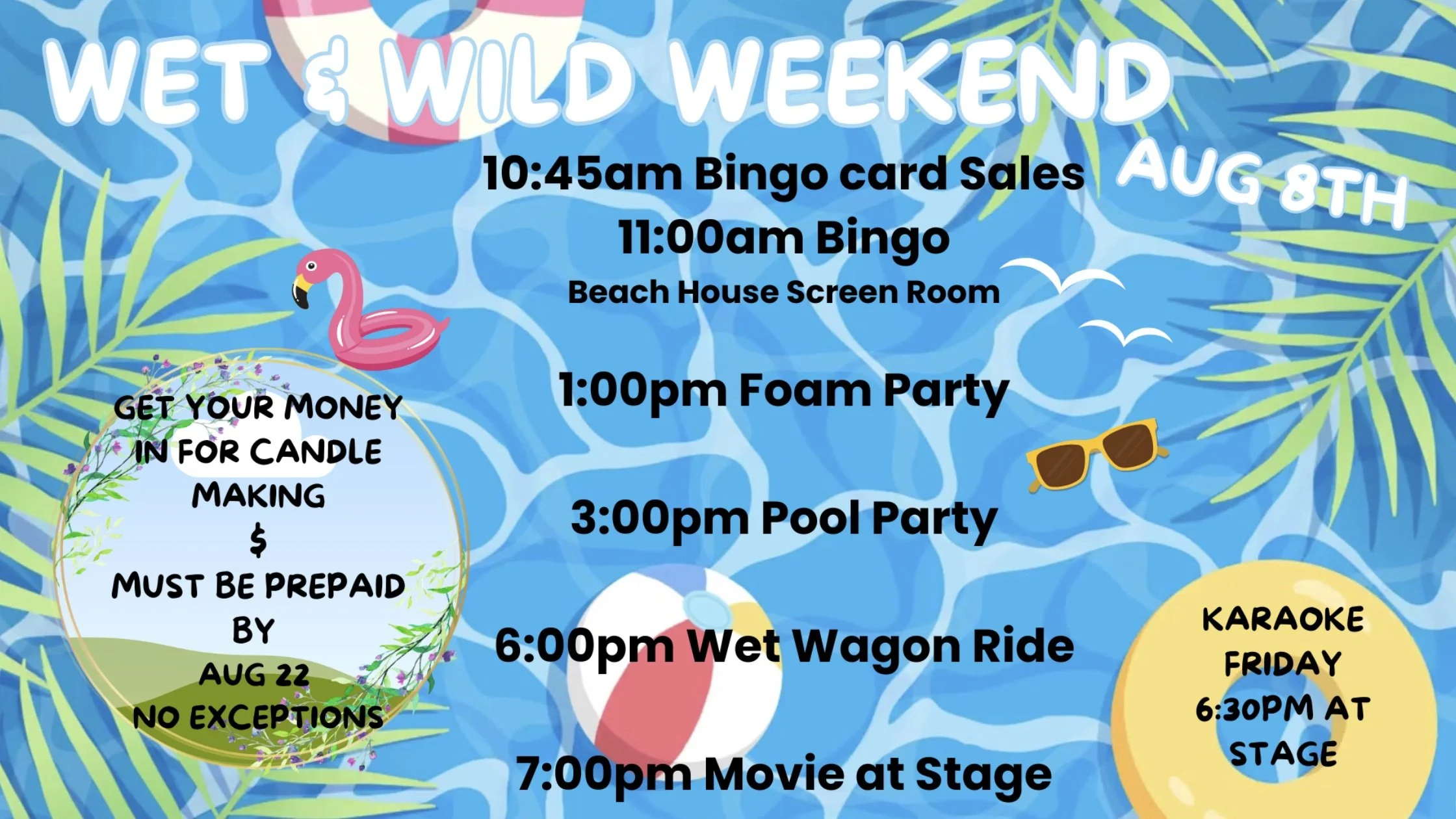 WET & WILD WEEKEND

AUG 8TH

10:45am Bingo card Sales
11:00am Bingo
Beach House Screen Room

1:00pm Foam Party

3:00pm Pool Party

6:00pm Wet Wagon Ride

7:00pm Movie at Stage

GET YOUR MONEY IN FOR CANDLE MAKING
$
MUST BE PREPAID BY
AUG 22
NO EXCEPTIONS

KARAOKE FRIDAY 6:30PM AT STAGE